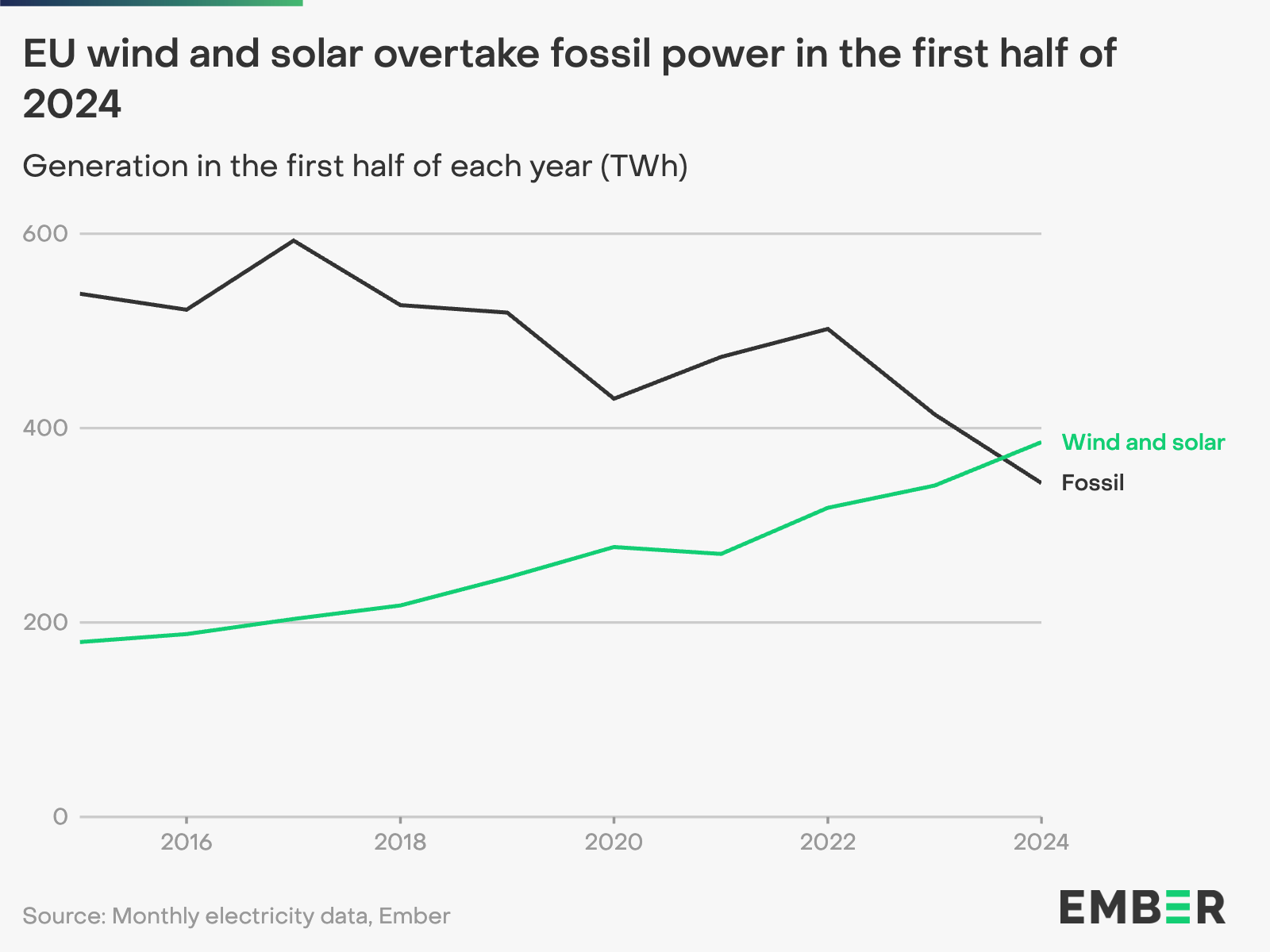 EU wind and solar overtake fossil power in the first half of 2024

Generation in the first half of each year (TWh)

600
400
200
0

Wind and solar
Fossil

2016
2018
2020
2022
2024

Source: Monthly electricity data, Ember

EMBER